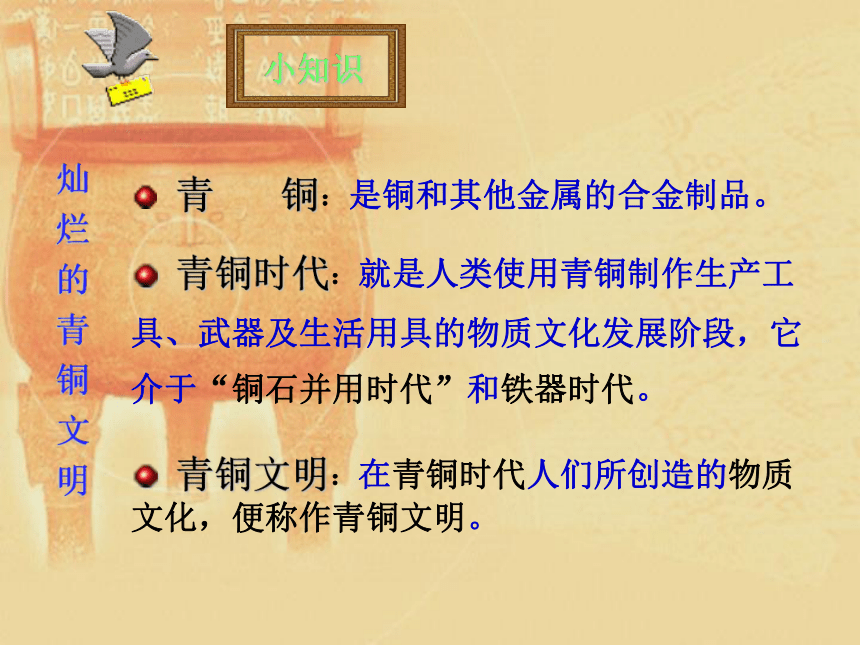 小知识

灿烂的青铜文明

青　铜：是铜和其他金属的合金制品。

青铜时代：就是人类使用青铜制作生产工具、武器及生活用具的物质文化发展阶段，它介于“铜石并用时代”和铁器时代。

青铜文明：在青铜时代人们所创造的物质文化，便称作青铜文明。